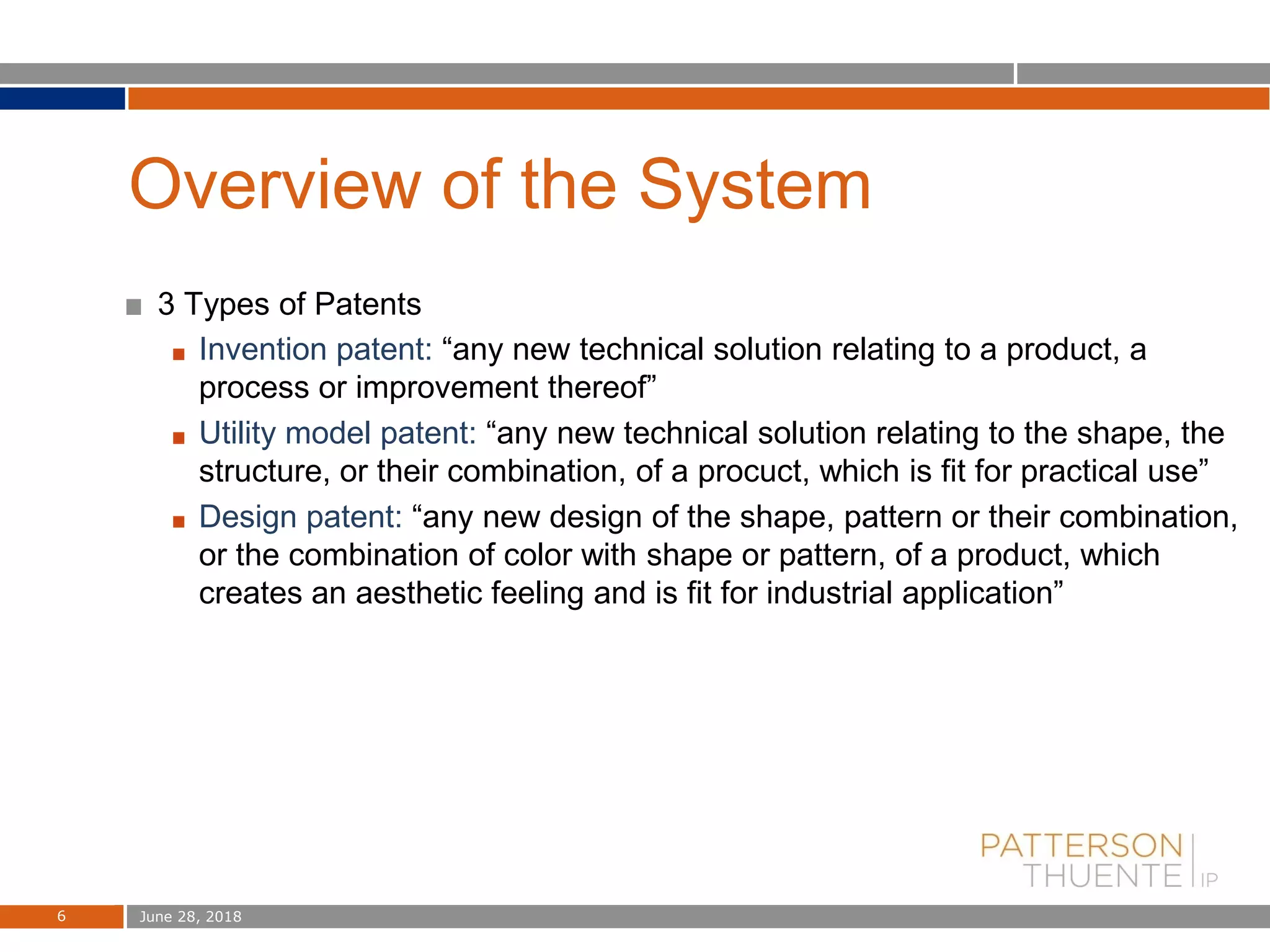 Overview of the System

3 Types of Patents

Invention patent: “any new technical solution relating to a product, a process or improvement thereof”

Utility model patent: “any new technical solution relating to the shape, the structure, or their combination, of a procuct, which is fit for practical use”

Design patent: “any new design of the shape, pattern or their combination, or the combination of color with shape or pattern, of a product, which creates an aesthetic feeling and is fit for industrial application”

PATTERSON THUENTE IP

6 June 28, 2018